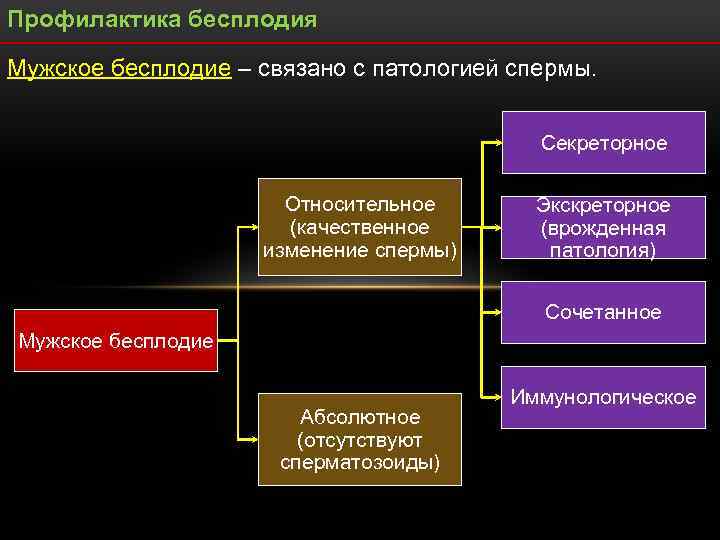 Профилактика бесплодия

Мужское бесплодие – связано с патологией спермы.

Мужское бесплодие

Относительное (качественное изменение спермы)

Абсолютное (отсутствуют сперматозоиды)

Секреторное

Экскреторное (врожденная патология)

Сочетанное

Иммунологическое